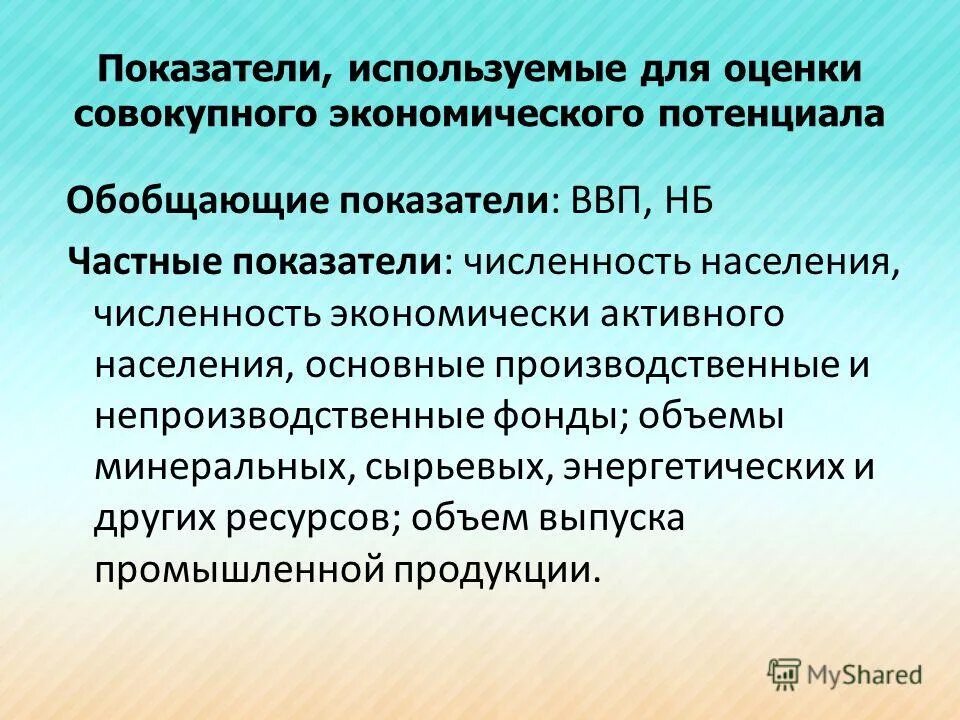 Показатели, используемые для оценки совокупного экономического потенциала

Обобщающие показатели: ВВП, НБ

Частные показатели: численность населения, численность экономически активного населения, основные производственные и непроизводственные фонды; объемы минеральных, сырьевых, энергетических и других ресурсов; объем выпуска промышленной продукции.

MyShared